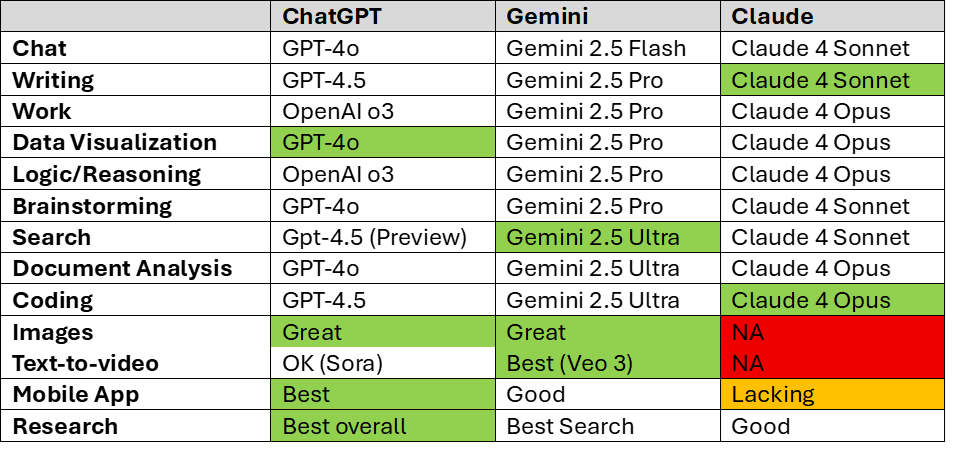 |  | ChatGPT | Gemini | Claude |
|---|---|---|---|
| Chat | GPT-4o | Gemini 2.5 Flash | Claude 4 Sonnet |
| Writing | GPT-4.5 | Gemini 2.5 Pro | Claude 4 Sonnet |
| Work | OpenAI o3 | Gemini 2.5 Pro | Claude 4 Opus |
| Data Visualization | GPT-4o | Gemini 2.5 Pro | Claude 4 Opus |
| Logic/Reasoning | OpenAI o3 | Gemini 2.5 Pro | Claude 4 Opus |
| Brainstorming | GPT-4o | Gemini 2.5 Pro | Claude 4 Sonnet |
| Search | Gpt-4.5 (Preview) | Gemini 2.5 Ultra | Claude 4 Sonnet |
| Document Analysis | GPT-4o | Gemini 2.5 Ultra | Claude 4 Opus |
| Coding | GPT-4.5 | Gemini 2.5 Ultra | Claude 4 Opus |
| Images | Great | Great | NA |
| Text-to-video | OK (Sora) | Best (Veo 3) | NA |
| Mobile App | Best | Good | Lacking |
| Research | Best overall | Best Search | Good |